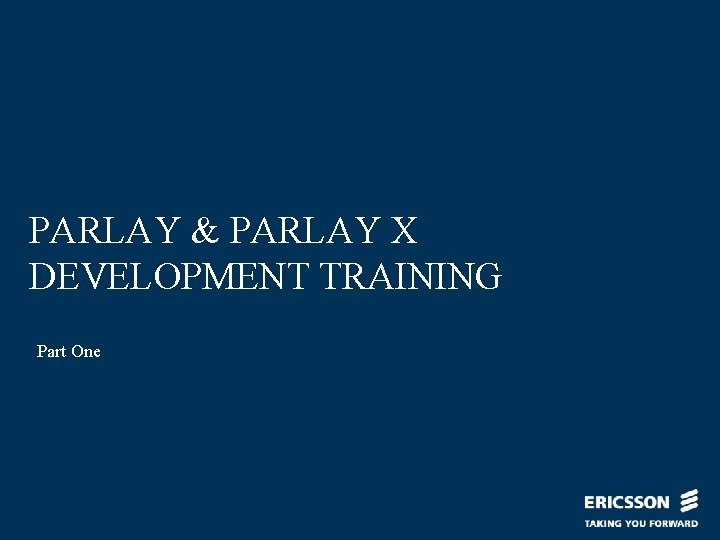 PARLAY & PARLAY X DEVELOPMENT TRAINING

Part One

ERICSSON
TAKING YOU FORWARD